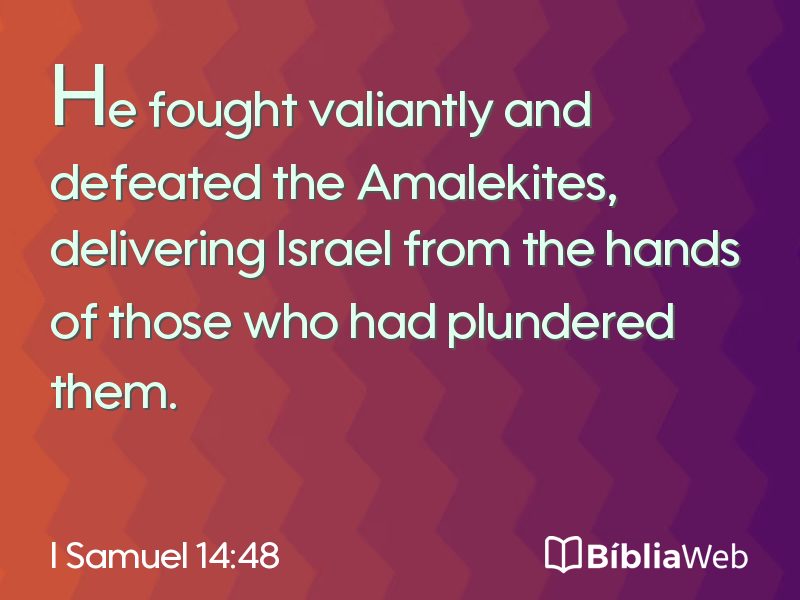 He fought valiantly and defeated the Amalekites, delivering Israel from the hands of those who had plundered them.

I Samuel 14:48

BíbliaWeb